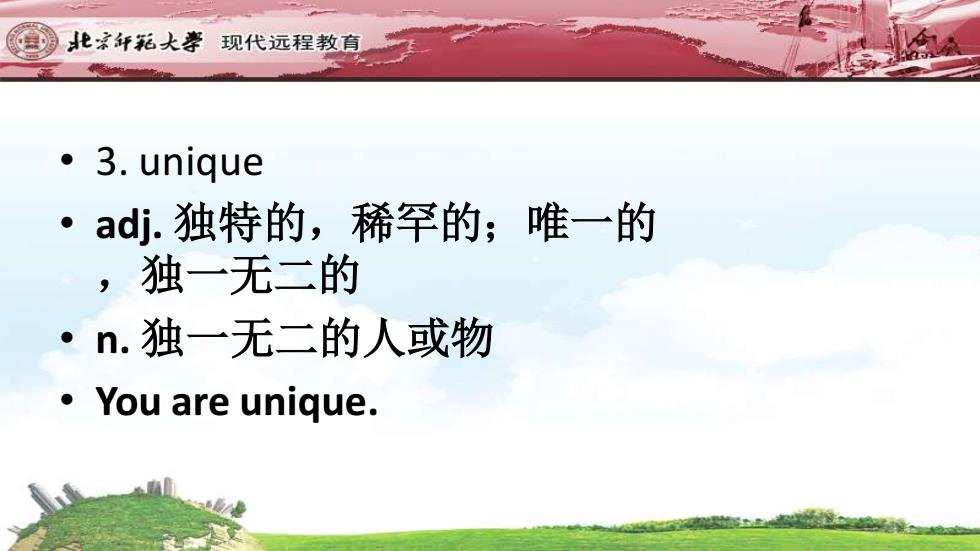 北京师范大学 现代远程教育

• 3. unique
• adj. 独特的，稀罕的；唯一的，独一无二的
• n. 独一无二的人或物
• You are unique.